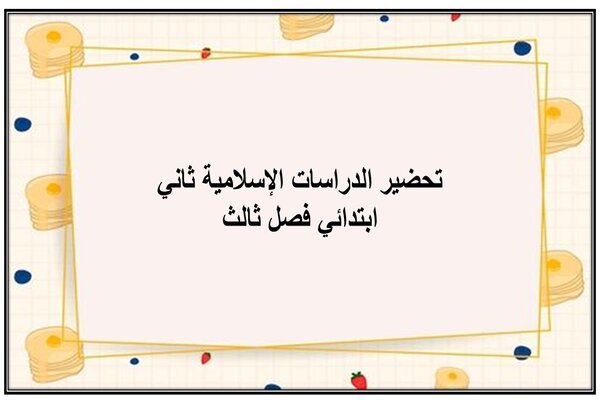 تحضير الدراسات الإسلامية ثاني ابتدائي فصل ثالث